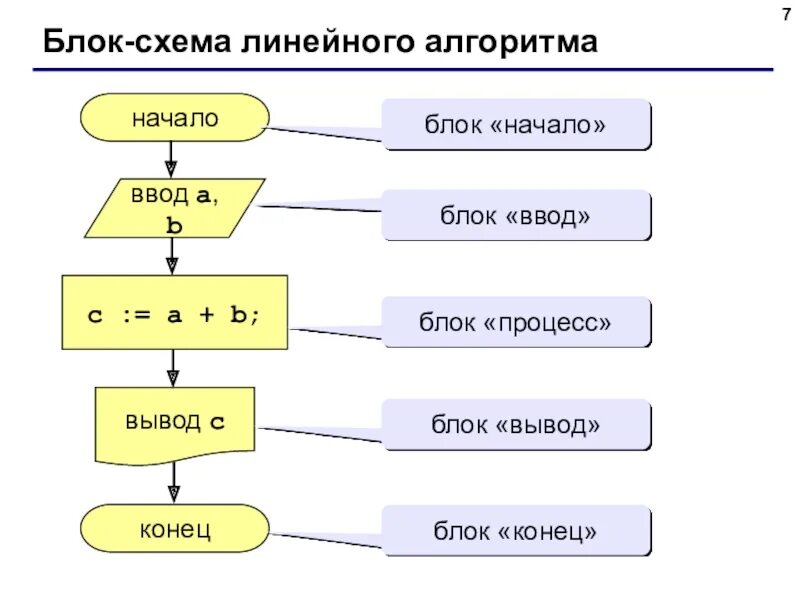 7

Блок-схема линейного алгоритма

начало

блок «начало»

ввод a, b

блок «ввод»

c := a + b;

блок «процесс»

вывод c

блок «вывод»

конец

блок «конец»